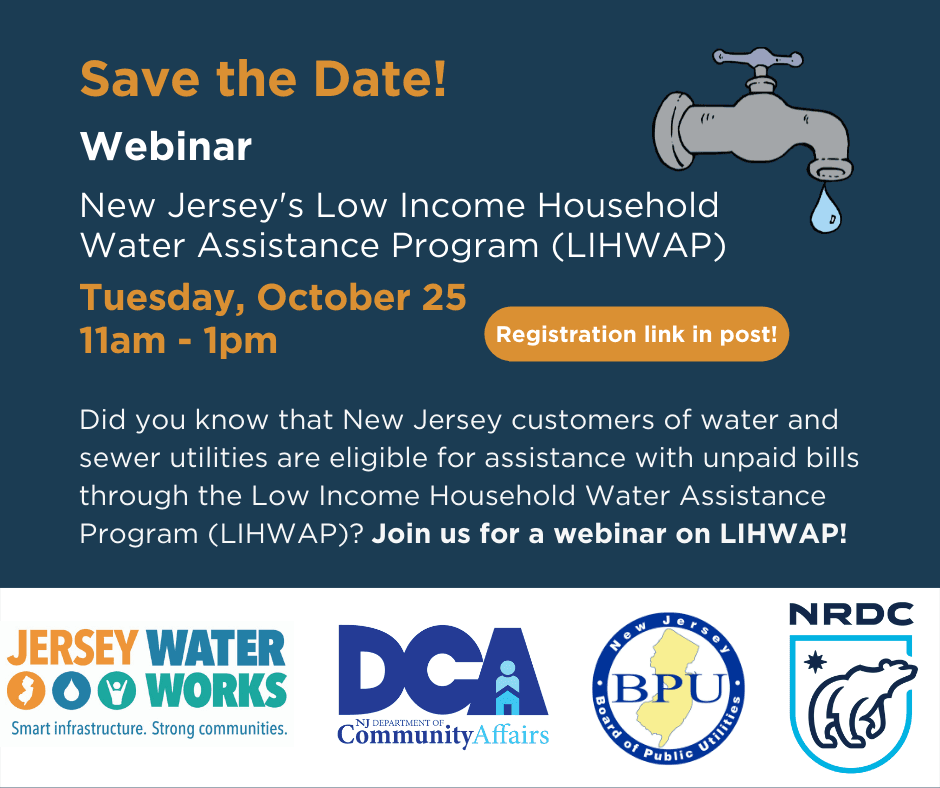 Save the Date!

Webinar

New Jersey's Low Income Household Water Assistance Program (LIHWAP)

Tuesday, October 25
11am - 1pm

Registration link in post!

Did you know that New Jersey customers of water and sewer utilities are eligible for assistance with unpaid bills through the Low Income Household Water Assistance Program (LIHWAP)? Join us for a webinar on LIHWAP!

JERSEY WATER WORKS
Smart infrastructure. Strong communities.

DCA
NJ DEPARTMENT OF Community Affairs

New Jersey BPU Board of Public Utilities

NRDC